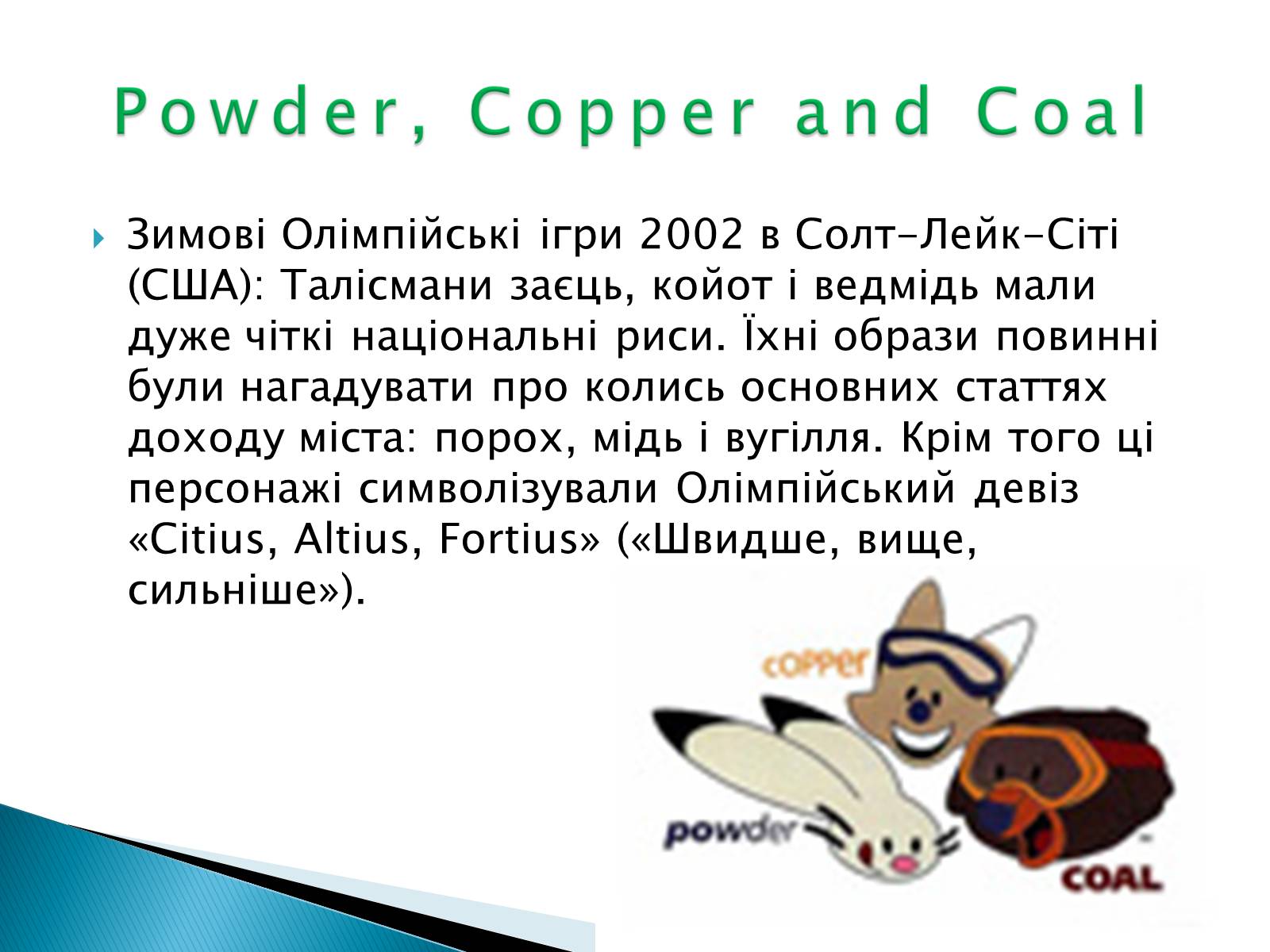 Powder, Copper and Coal

Зимові Олімпійські ігри 2002 в Солт-Лейк-Сіті (США): Талісмани заєць, койот і ведмідь мали дуже чіткі національні риси. Їхні образи повинні були нагадувати про колись основних статтях доходу міста: порох, мідь і вугілля. Крім того ці персонажі символізували Олімпійський девіз «Citius, Altius, Fortius» («Швидше, вище, сильніше»).

copper

powder

COAL